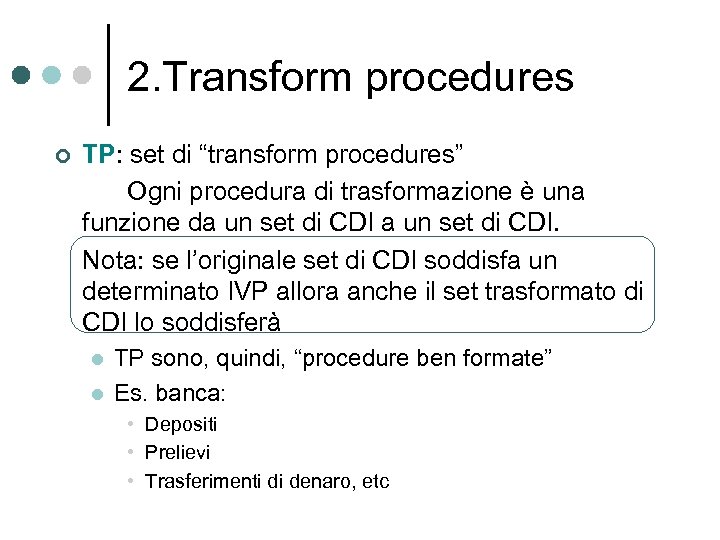 2.Transform procedures

TP: set di “transform procedures”

Ogni procedura di trasformazione è una funzione da un set di CDI a un set di CDI.

Nota: se l’originale set di CDI soddisfa un determinato IVP allora anche il set trasformato di CDI lo soddisferà

TP sono, quindi, “procedure ben formate”

Es. banca:

Depositi

Prelievi

Trasferimenti di denaro, etc